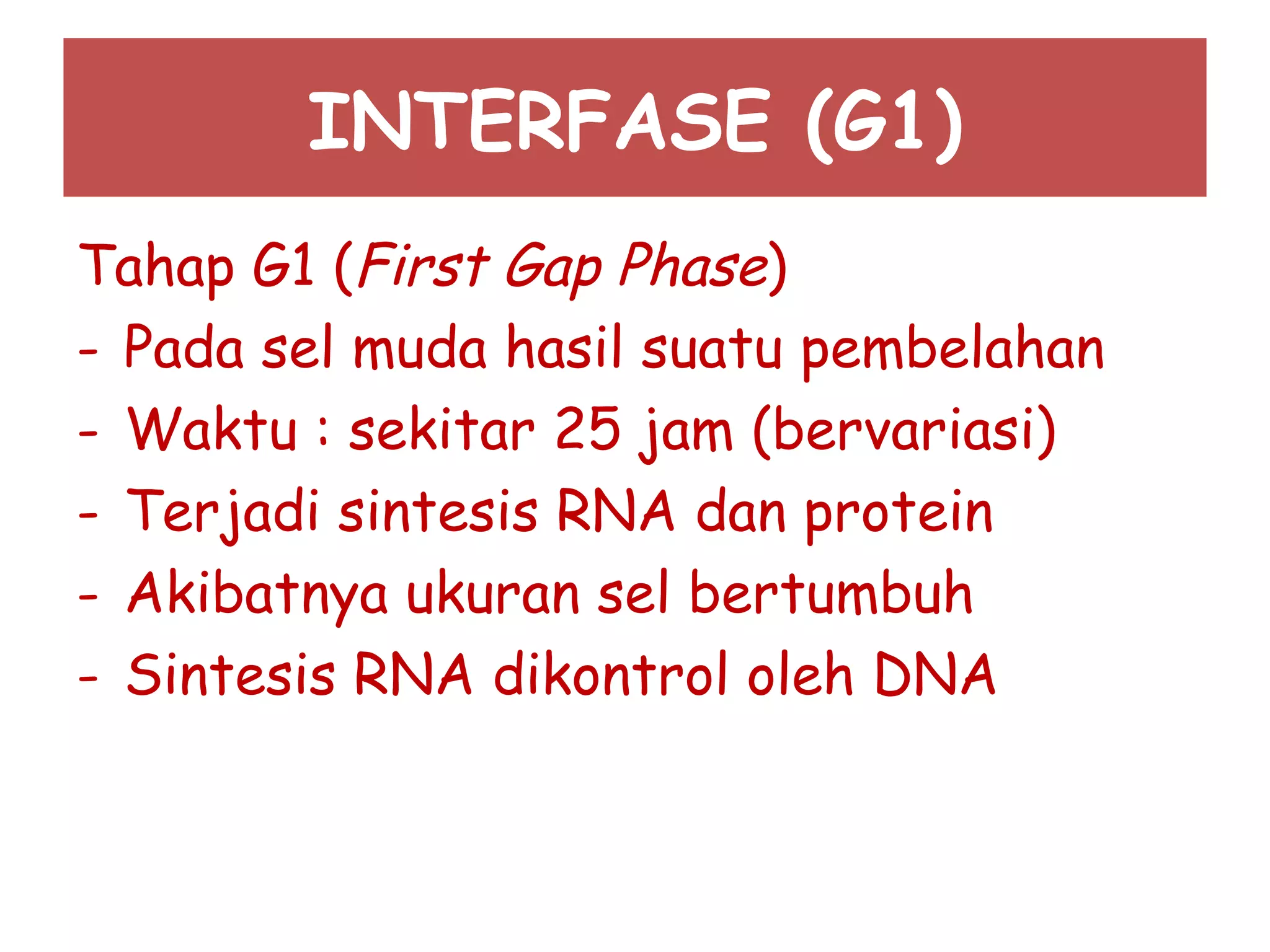 INTERFASE (G1)

Tahap G1 (First Gap Phase)
- Pada sel muda hasil suatu pembelahan
- Waktu : sekitar 25 jam (bervariasi)
- Terjadi sintesis RNA dan protein
- Akibatnya ukuran sel bertumbuh
- Sintesis RNA dikontrol oleh DNA